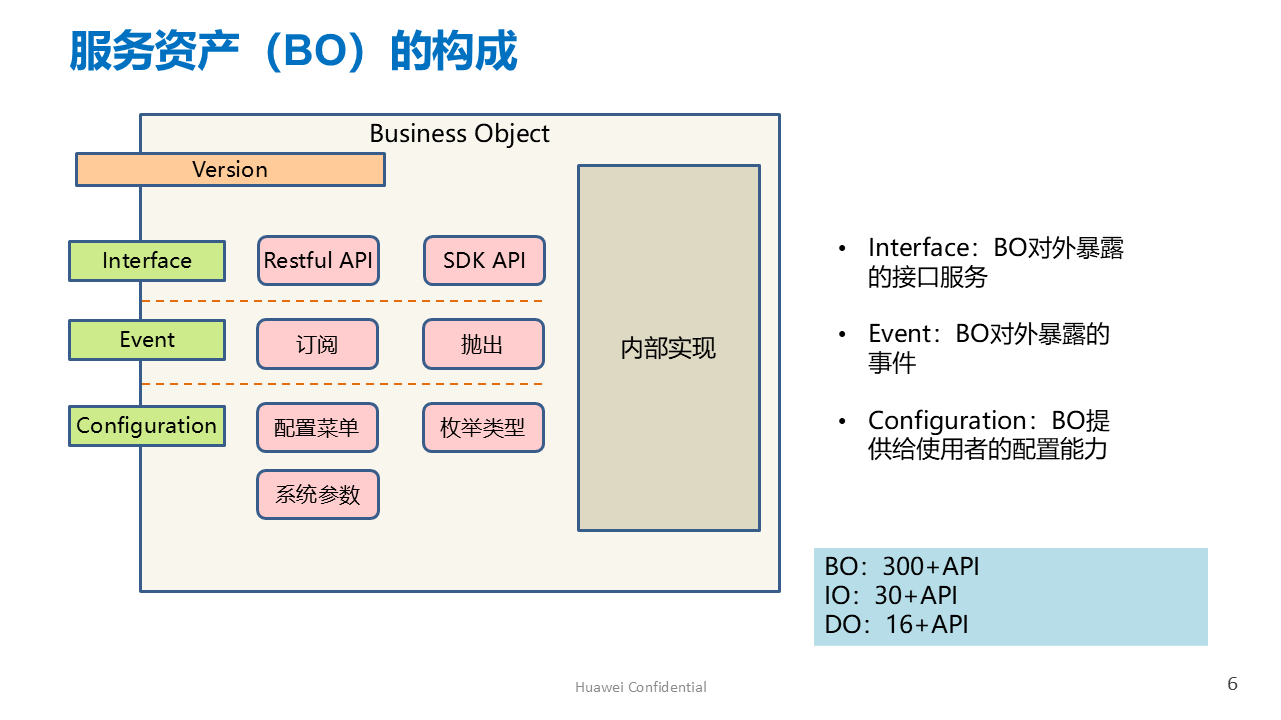 服务资产（BO）的构成

Business Object

Version

Interface

Restful API

SDK API

Event

订阅

抛出

Configuration

配置菜单

枚举类型

系统参数

内部实现

• Interface：BO对外暴露的接口服务

• Event：BO对外暴露的事件

• Configuration：BO提供给使用者的配置能力

BO：300+API
IO：30+API
DO：16+API

Huawei Confidential

6